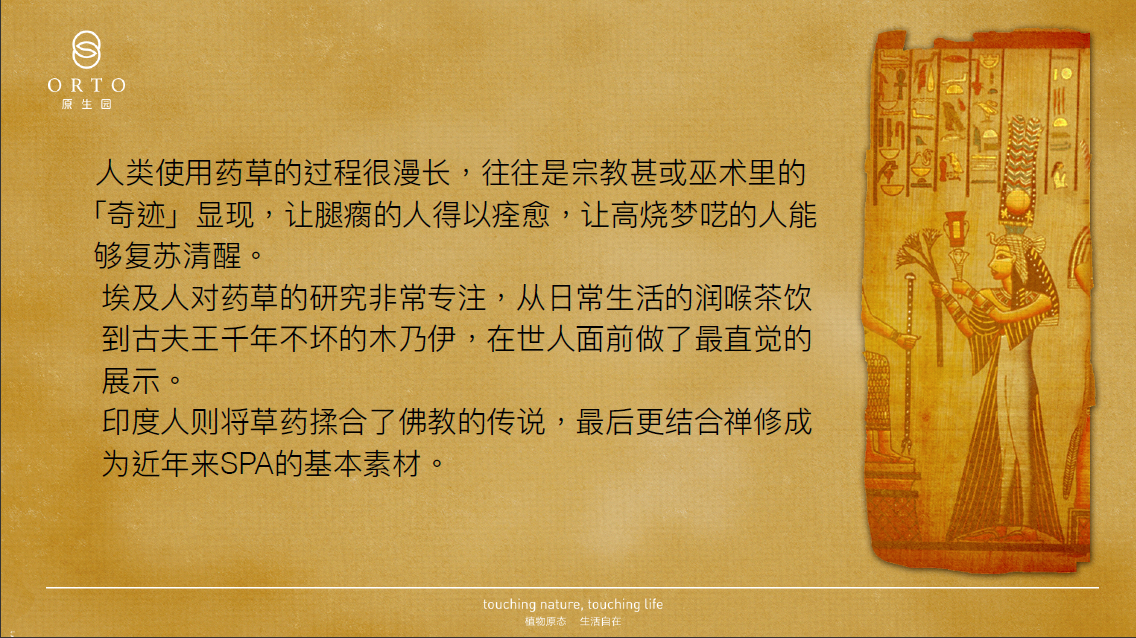 ORTO
原生园

人类使用药草的过程很漫长，往往是宗教甚或巫术里的「奇迹」显现，让腿瘸的人得以痊愈，让高烧梦呓的人能够复苏清醒。

埃及人对药草的研究非常专注，从日常生活的润喉茶饮到古夫王千年不坏的木乃伊，在世人面前做了最直觉的展示。

印度人则将草药揉合了佛教的传说，最后更结合禅修成为近年来SPA的基本素材。

touching nature, touching life
植物原态　生活自在